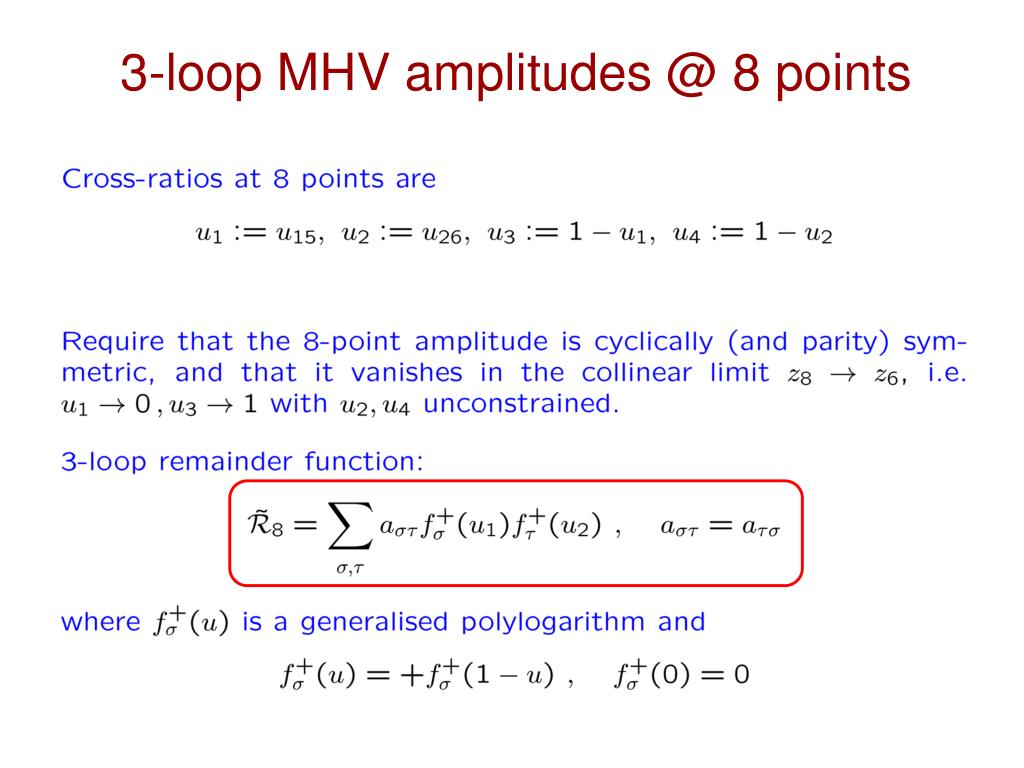 3-loop MHV amplitudes @ 8 points

Cross-ratios at 8 points are

$u_1 := u_{15},\ u_2 := u_{26},\ u_3 := 1 - u_1,\ u_4 := 1 - u_2$

Require that the 8-point amplitude is cyclically (and parity) symmetric, and that it vanishes in the collinear limit $z_8 \to z_6$, i.e. $u_1 \to 0\,, u_3 \to 1$ with $u_2, u_4$ unconstrained.

3-loop remainder function:

$\tilde{\mathcal{R}}_8 = \sum_{\sigma,\tau} a_{\sigma\tau} f_\sigma^+(u_1) f_\tau^+(u_2)\ , \quad a_{\sigma\tau} = a_{\tau\sigma}$

where $f_\sigma^+(u)$ is a generalised polylogarithm and

$f_\sigma^+(u) = +f_\sigma^+(1-u)\ , \quad f_\sigma^+(0) = 0$